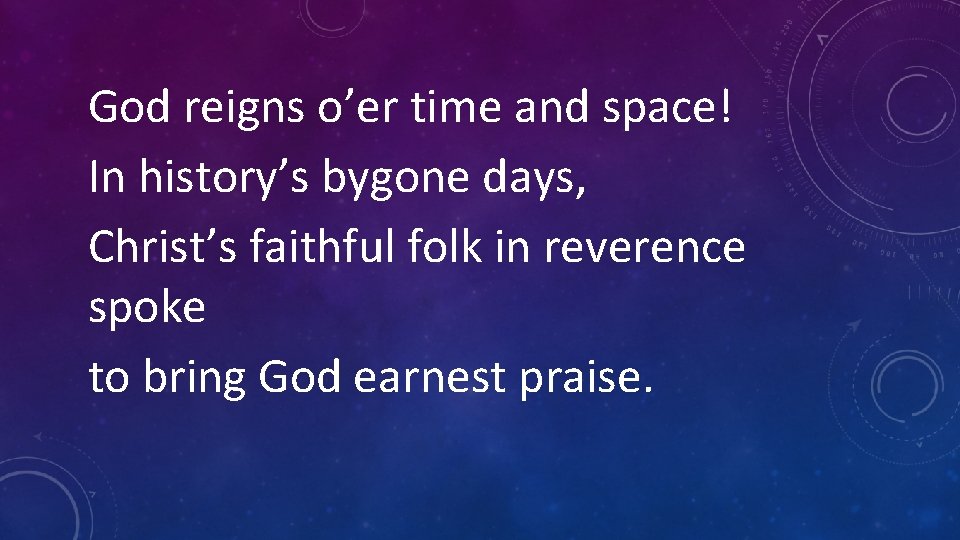 God reigns o’er time and space!
In history’s bygone days,
Christ’s faithful folk in reverence spoke
to bring God earnest praise.